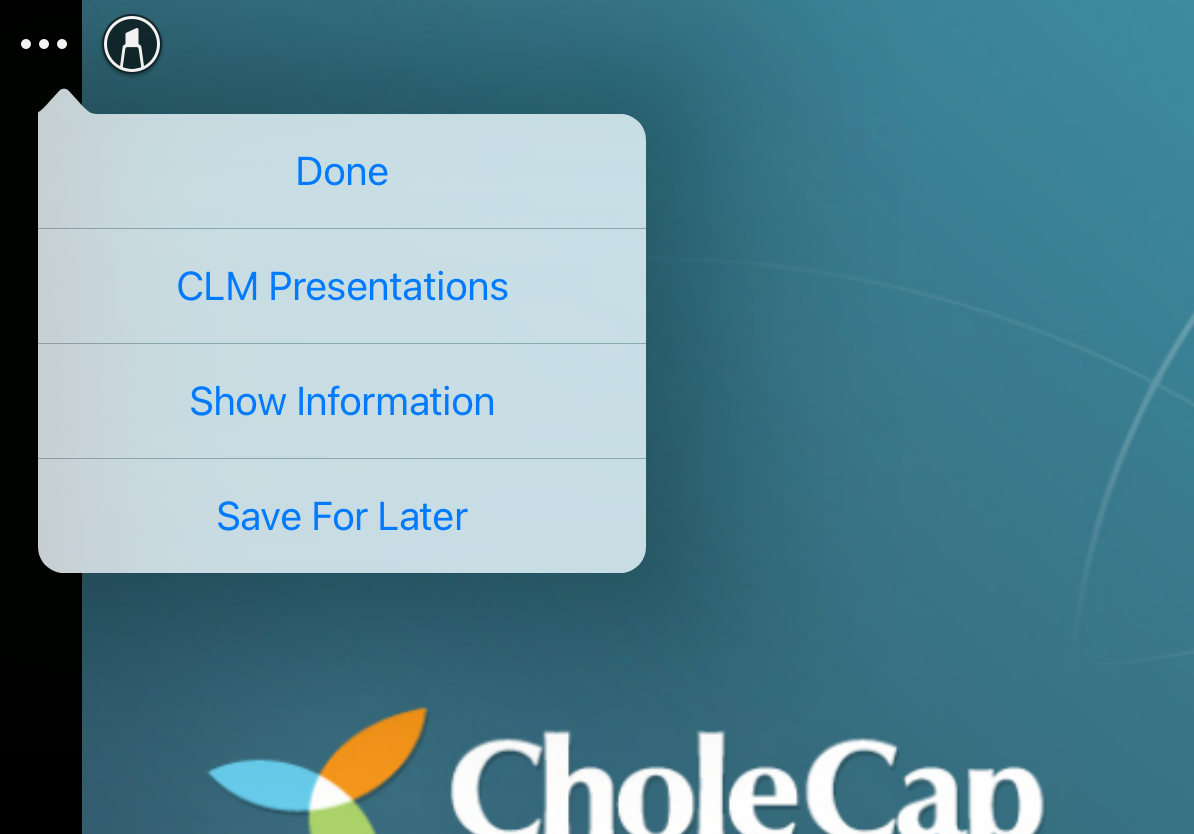 Done

CLM Presentations

Show Information

Save For Later

CholeCap